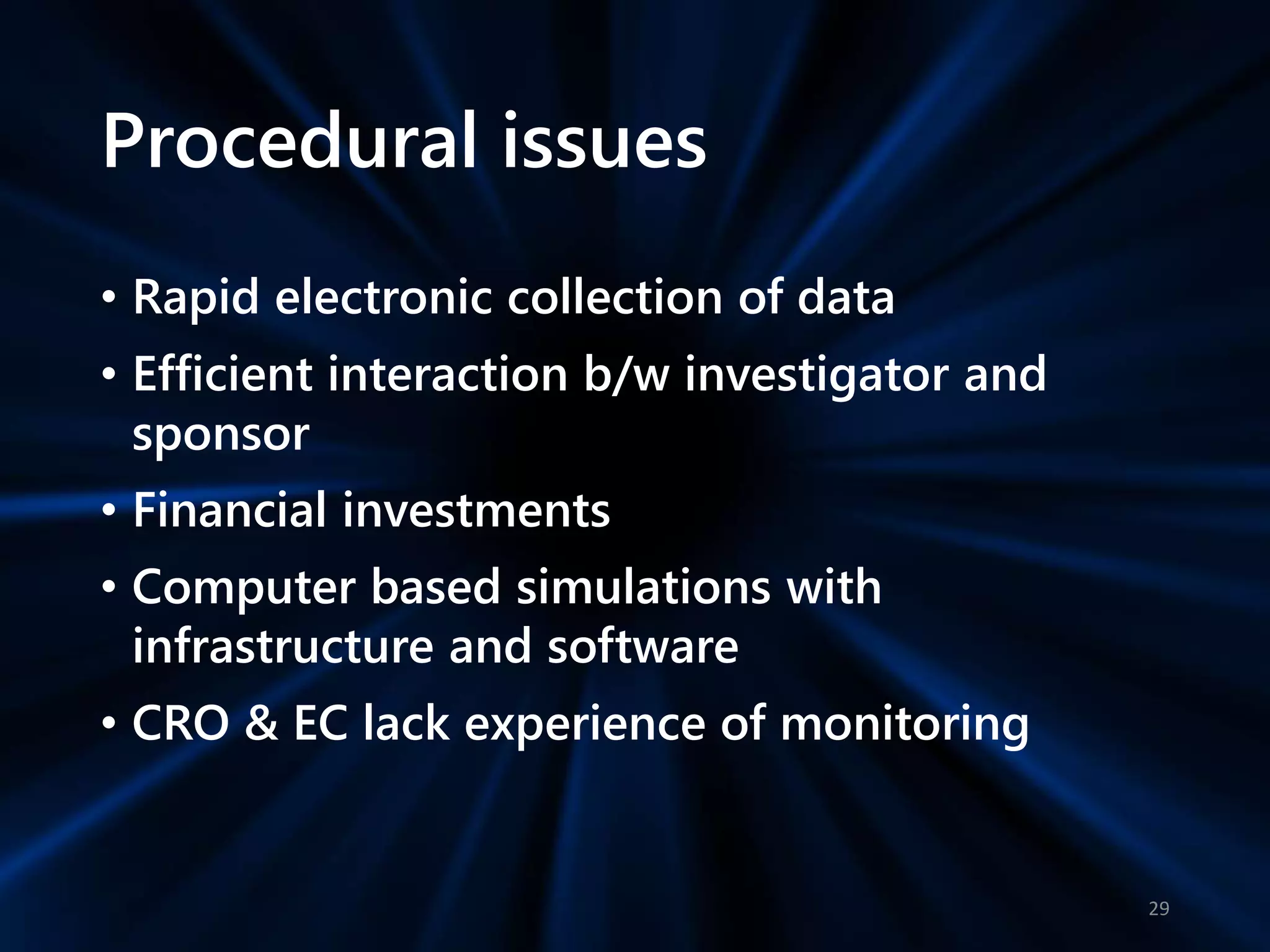 Procedural issues

• Rapid electronic collection of data
• Efficient interaction b/w investigator and sponsor
• Financial investments
• Computer based simulations with infrastructure and software
• CRO & EC lack experience of monitoring

29